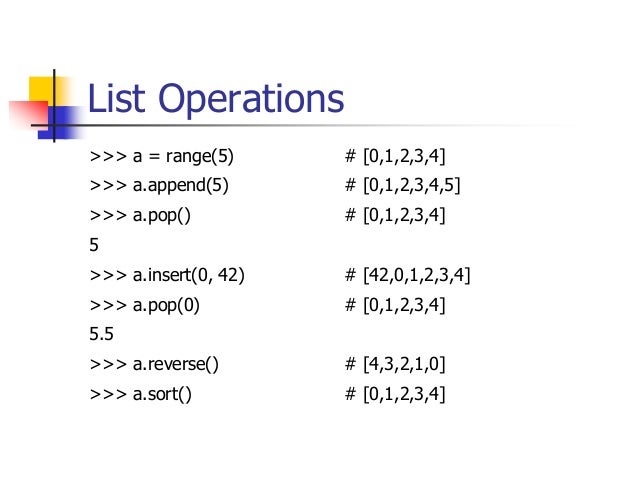 List Operations

>>> a = range(5) # [0,1,2,3,4]
>>> a.append(5) # [0,1,2,3,4,5]
>>> a.pop() # [0,1,2,3,4]
5
>>> a.insert(0, 42) # [42,0,1,2,3,4]
>>> a.pop(0) # [0,1,2,3,4]
5.5
>>> a.reverse() # [4,3,2,1,0]
>>> a.sort() # [0,1,2,3,4]